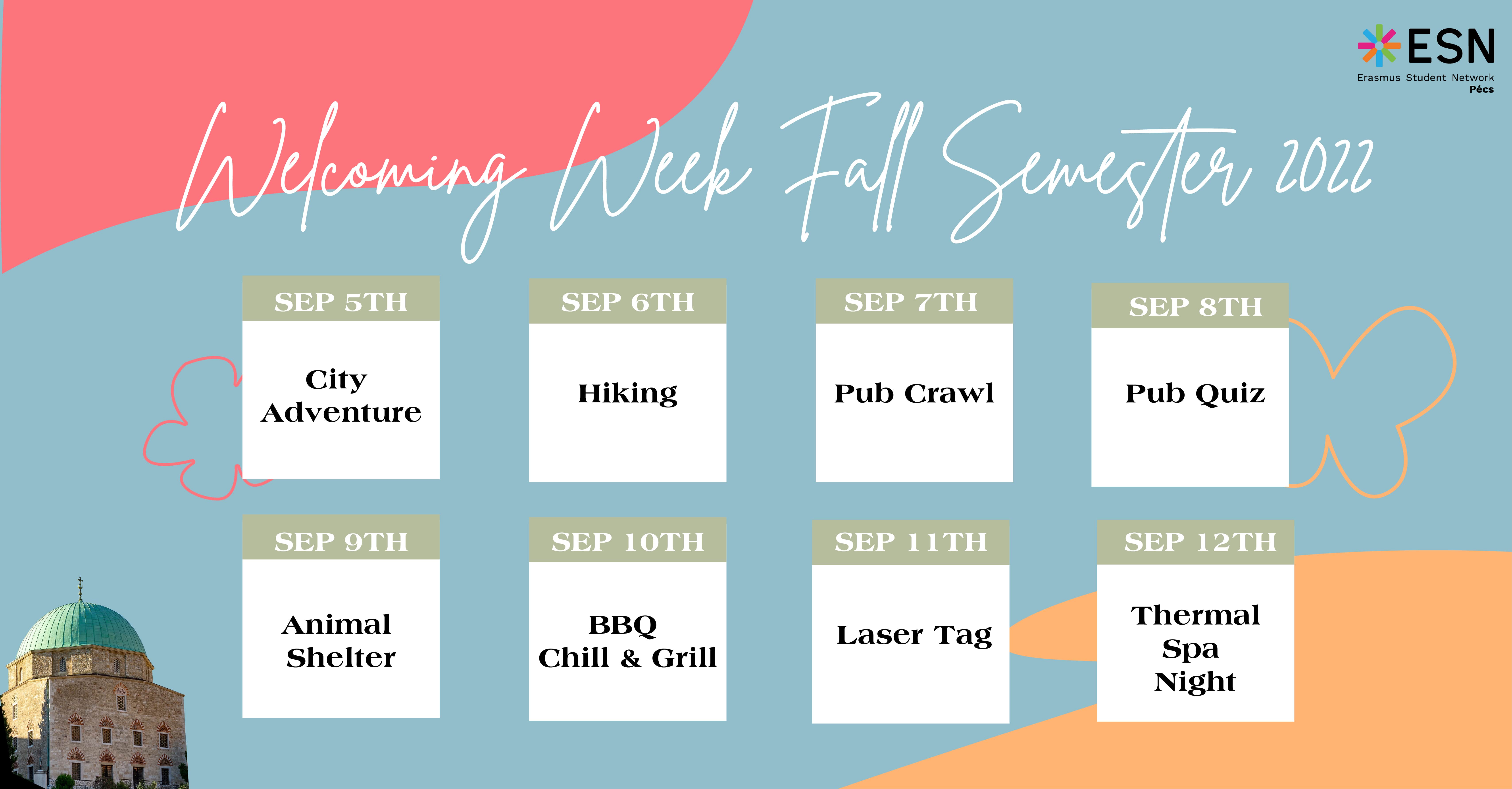 ESN
Erasmus Student Network
Pécs

Welcoming Week Fall Semester 2022

SEP 5TH
City Adventure

SEP 6TH
Hiking

SEP 7TH
Pub Crawl

SEP 8TH
Pub Quiz

SEP 9TH
Animal Shelter

SEP 10TH
BBQ Chill & Grill

SEP 11TH
Laser Tag

SEP 12TH
Thermal Spa Night